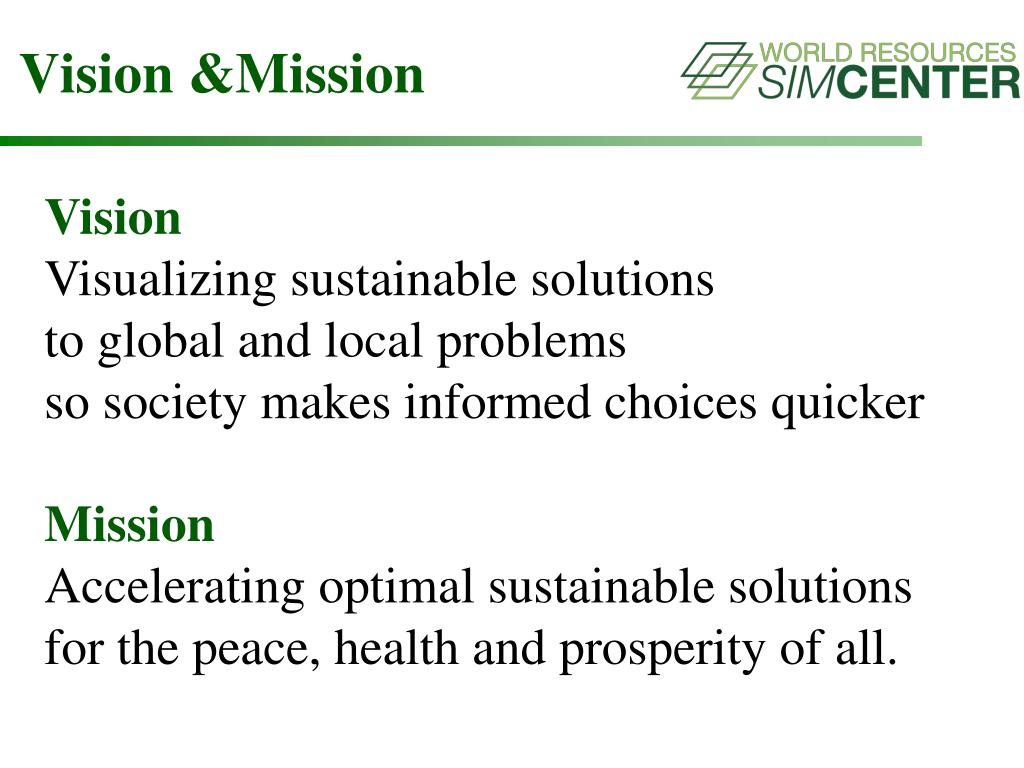 Vision &Mission

WORLD RESOURCES SIMCENTER

Vision
Visualizing sustainable solutions
to global and local problems
so society makes informed choices quicker

Mission
Accelerating optimal sustainable solutions
for the peace, health and prosperity of all.